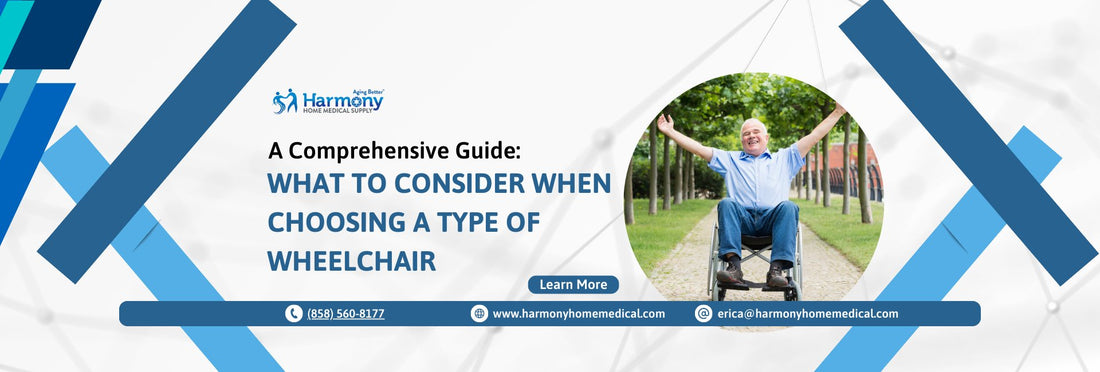 Aging Better
Harmony
HOME MEDICAL SUPPLY

A Comprehensive Guide:
WHAT TO CONSIDER WHEN CHOOSING A TYPE OF WHEELCHAIR

Learn More

(858) 560-8177
www.harmonyhomemedical.com
erica@harmonyhomemedical.com